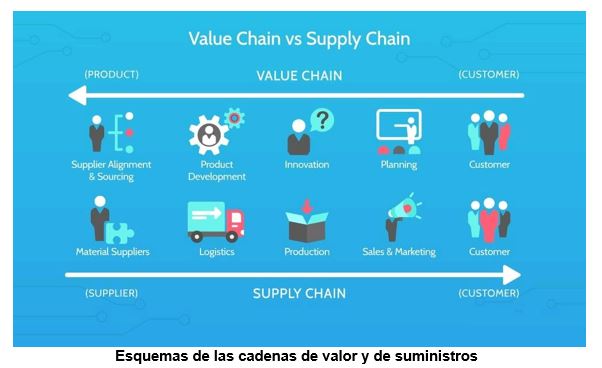 Value Chain vs Supply Chain

(PRODUCT) VALUE CHAIN (CUSTOMER)

Supplier Alignment & Sourcing

Product Development

Innovation

Planning

Customer

Material Suppliers

Logistics

Production

Sales & Marketing

Customer

(SUPPLIER) SUPPLY CHAIN (CUSTOMER)

Esquemas de las cadenas de valor y de suministros